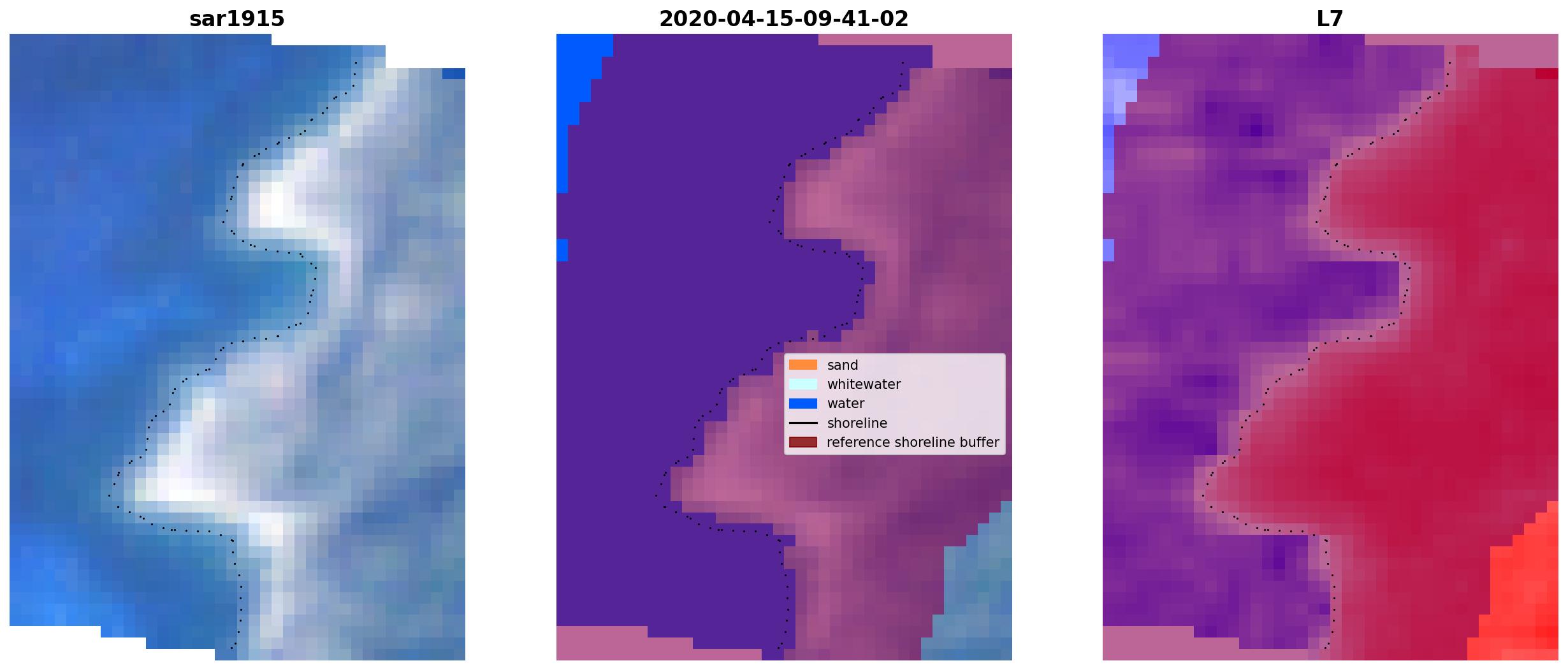 sar1915

2020-04-15-09-41-02

sand
whitewater
water
shoreline
reference shoreline buffer

L7